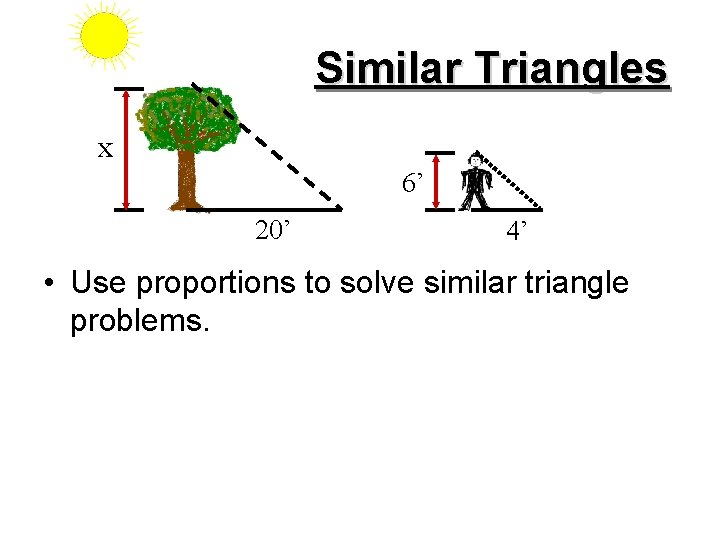 Similar Triangles

x

20’

6’

4’

• Use proportions to solve similar triangle problems.